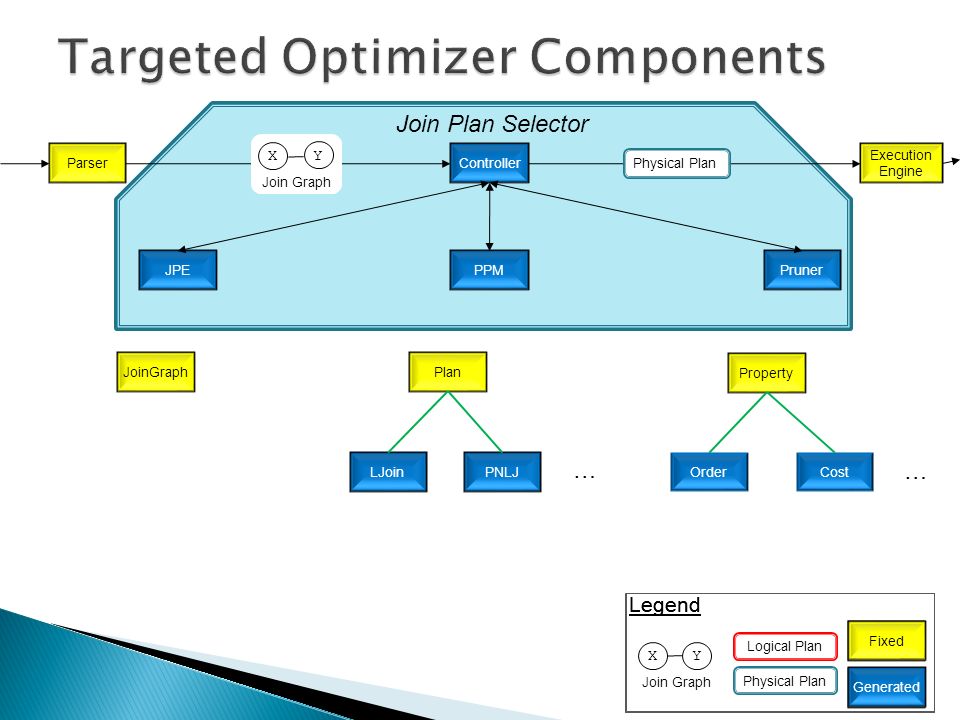 Targeted Optimizer Components

Join Plan Selector

Parser

X Y
Join Graph

Controller

Physical Plan

Execution Engine

JPE

PPM

Pruner

JoinGraph

Plan

Property

LJoin

PNLJ

…

Order

Cost

…

Legend

X Y
Join Graph

Logical Plan

Physical Plan

Fixed

Generated